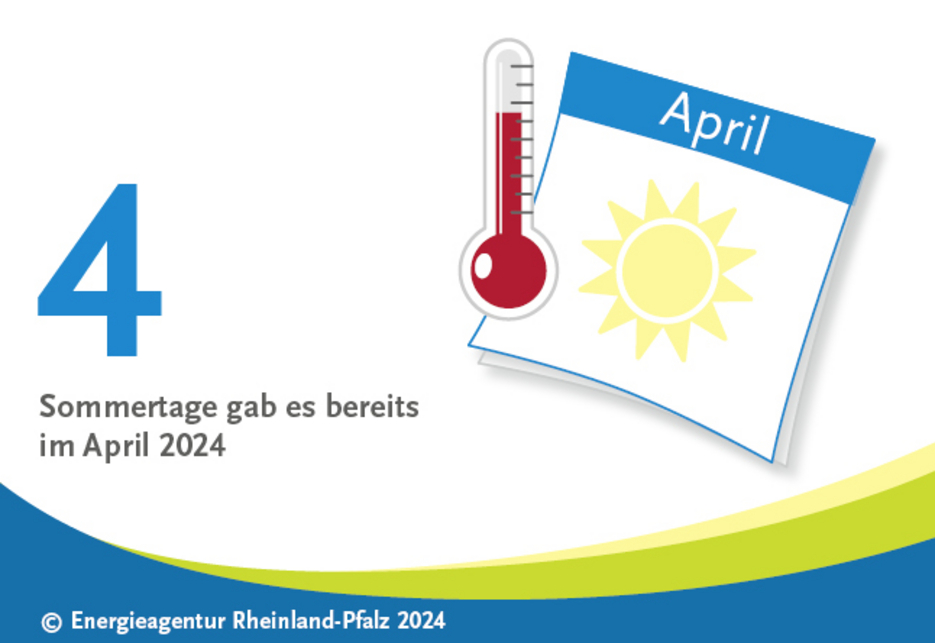 April

4

Sommertage gab es bereits im April 2024

© Energieagentur Rheinland-Pfalz 2024